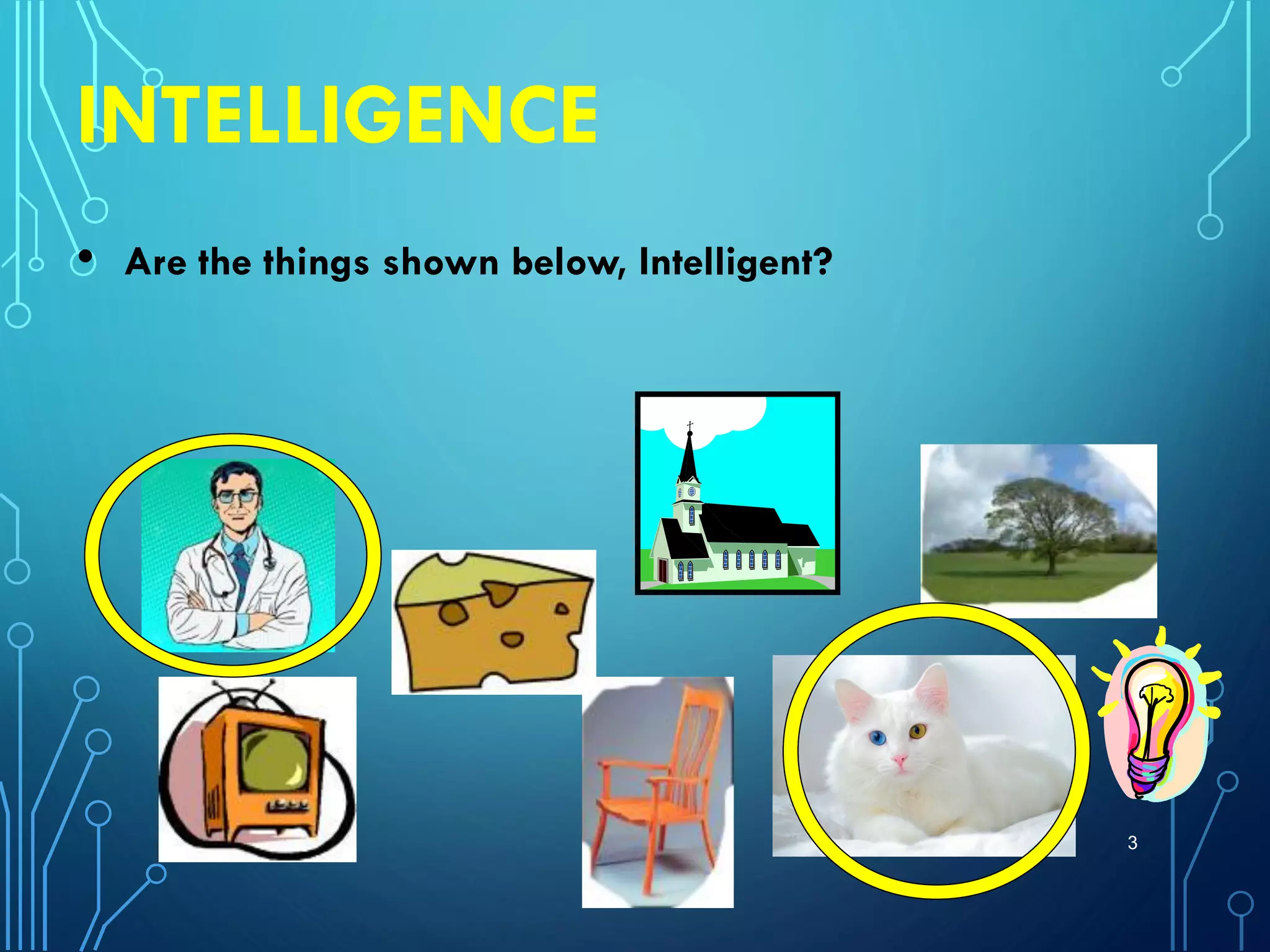 INTELLIGENCE

• Are the things shown below, Intelligent?

3